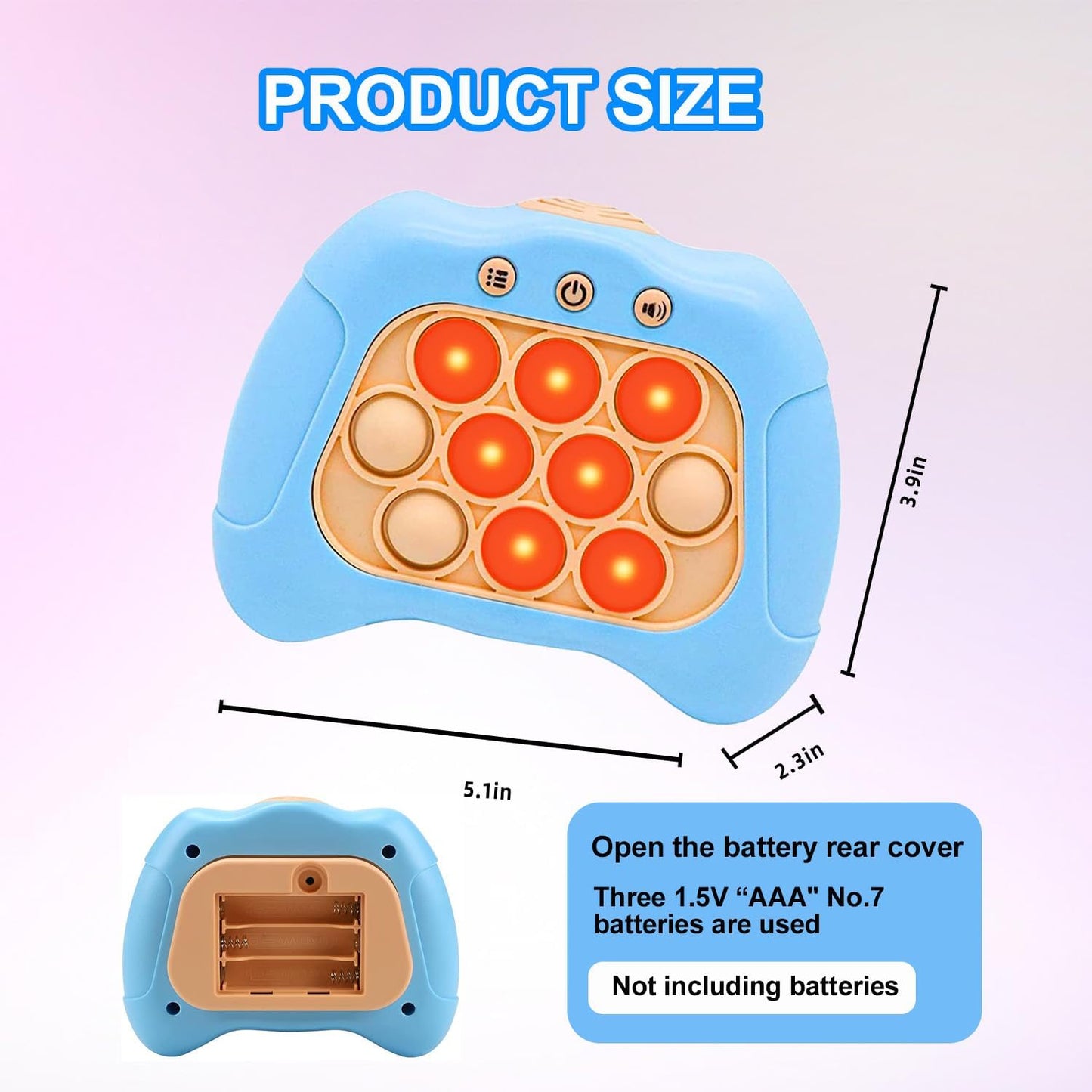 PRODUCT SIZE

3.9in

5.1in

2.3in

Open the battery rear cover

Three 1.5V “AAA" No.7 batteries are used

Not including batteries